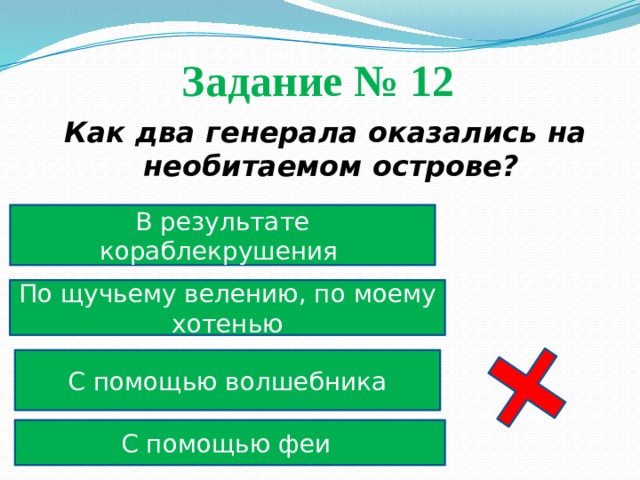 Задание № 12

Как два генерала оказались на необитаемом острове?

В результате кораблекрушения

По щучьему велению, по моему хотенью

С помощью волшебника

С помощью феи